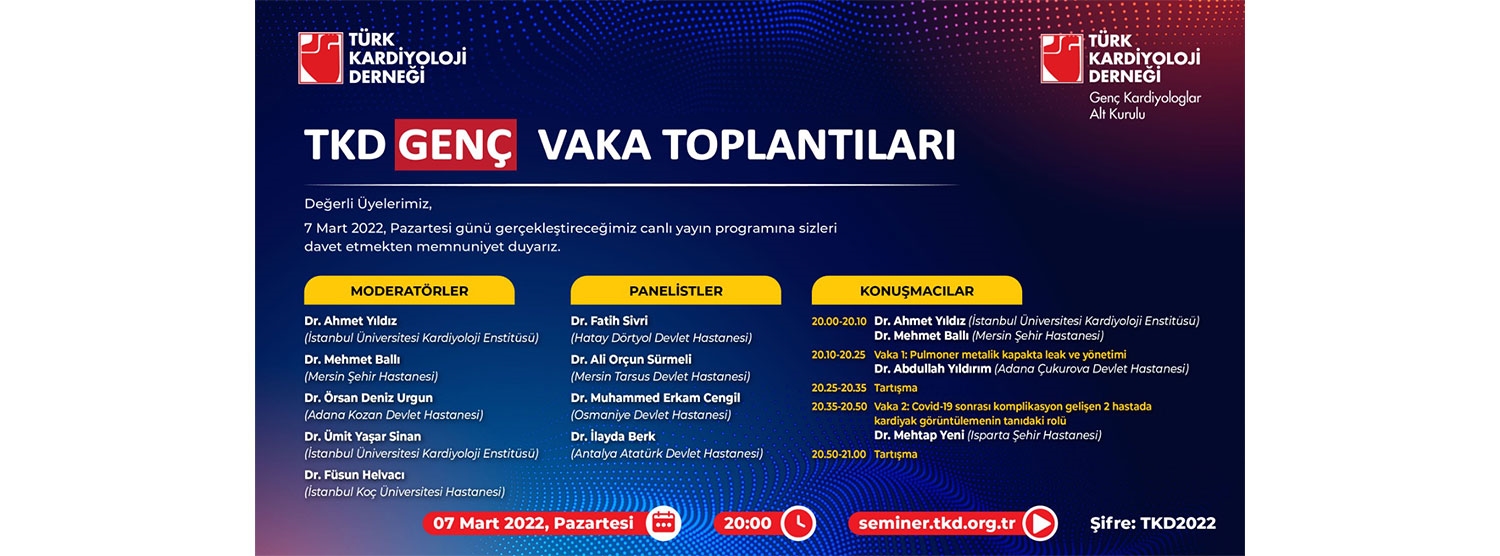 TÜRK KARDİYOLOJİ DERNEĞİ

TÜRK KARDİYOLOJİ DERNEĞİ
Genç Kardiyologlar Alt Kurulu

TKD GENÇ VAKA TOPLANTILARI

Değerli Üyelerimiz,

7 Mart 2022, Pazartesi günü gerçekleştireceğimiz canlı yayın programına sizleri davet etmekten memnuniyet duyarız.

MODERATÖRLER

Dr. Ahmet Yıldız
(İstanbul Üniversitesi Kardiyoloji Enstitüsü)
Dr. Mehmet Ballı
(Mersin Şehir Hastanesi)
Dr. Örsan Deniz Urgun
(Adana Kozan Devlet Hastanesi)
Dr. Ümit Yaşar Sinan
(İstanbul Üniversitesi Kardiyoloji Enstitüsü)
Dr. Füsun Helvacı
(İstanbul Koç Üniversitesi Hastanesi)

PANELİSTLER

Dr. Fatih Sivri
(Hatay Dörtyol Devlet Hastanesi)
Dr. Ali Orçun Sürmeli
(Mersin Tarsus Devlet Hastanesi)
Dr. Muhammed Erkam Cengil
(Osmaniye Devlet Hastanesi)
Dr. İlayda Berk
(Antalya Atatürk Devlet Hastanesi)

KONUŞMACILAR

20.00-20.10 Dr. Ahmet Yıldız (İstanbul Üniversitesi Kardiyoloji Enstitüsü)
Dr. Mehmet Ballı (Mersin Şehir Hastanesi)
20.10-20.25 Vaka 1: Pulmoner metalik kapakta leak ve yönetimi
Dr. Abdullah Yıldırım (Adana Çukurova Devlet Hastanesi)
20.25-20.35 Tartışma
20.35-20.50 Vaka 2: Covid-19 sonrası komplikasyon gelişen 2 hastada kardiyak görüntülemenin tanıdaki rolü
Dr. Mehtap Yeni (Isparta Şehir Hastanesi)
20.50-21.00 Tartışma

07 Mart 2022, Pazartesi
20:00
seminer.tkd.org.tr
Şifre: TKD2022